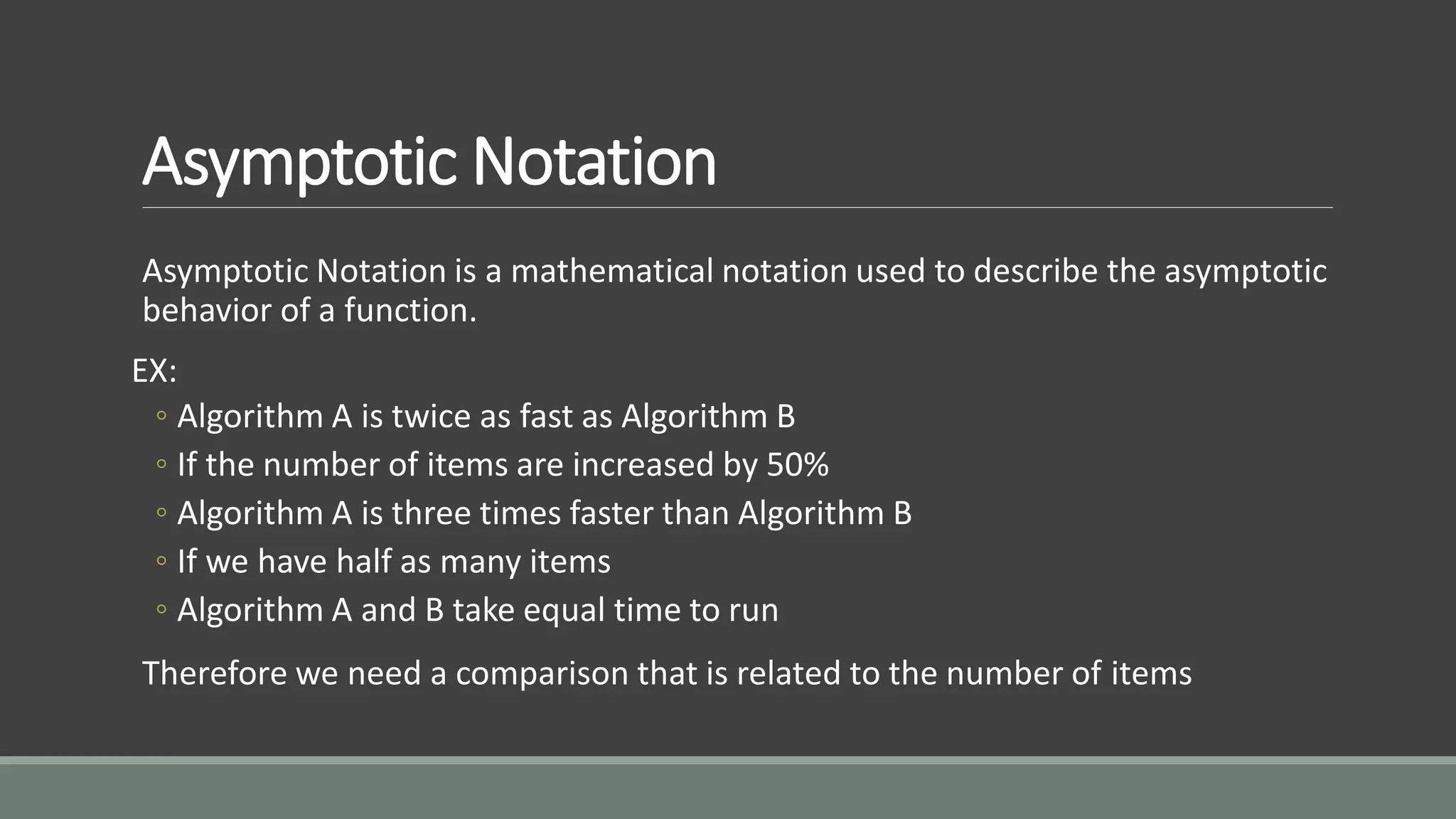 Asymptotic Notation

Asymptotic Notation is a mathematical notation used to describe the asymptotic behavior of a function.

EX:
◦ Algorithm A is twice as fast as Algorithm B
◦ If the number of items are increased by 50%
◦ Algorithm A is three times faster than Algorithm B
◦ If we have half as many items
◦ Algorithm A and B take equal time to run

Therefore we need a comparison that is related to the number of items